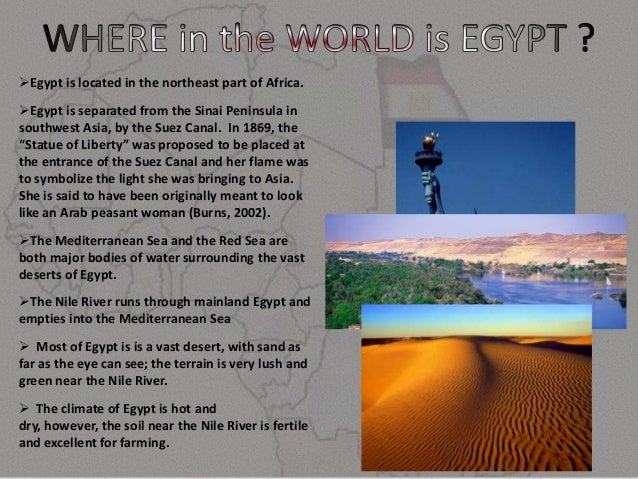 WHERE in the WORLD is EGYPT ?

➢Egypt is located in the northeast part of Africa.

➢Egypt is separated from the Sinai Peninsula in southwest Asia, by the Suez Canal. In 1869, the “Statue of Liberty” was proposed to be placed at the entrance of the Suez Canal and her flame was to symbolize the light she was bringing to Asia. She is said to have been originally meant to look like an Arab peasant woman (Burns, 2002).

➢The Mediterranean Sea and the Red Sea are both major bodies of water surrounding the vast deserts of Egypt.

➢The Nile River runs through mainland Egypt and empties into the Mediterranean Sea

➢ Most of Egypt is is a vast desert, with sand as far as the eye can see; the terrain is very lush and green near the Nile River.

➢ The climate of Egypt is hot and dry, however, the soil near the Nile River is fertile and excellent for farming.